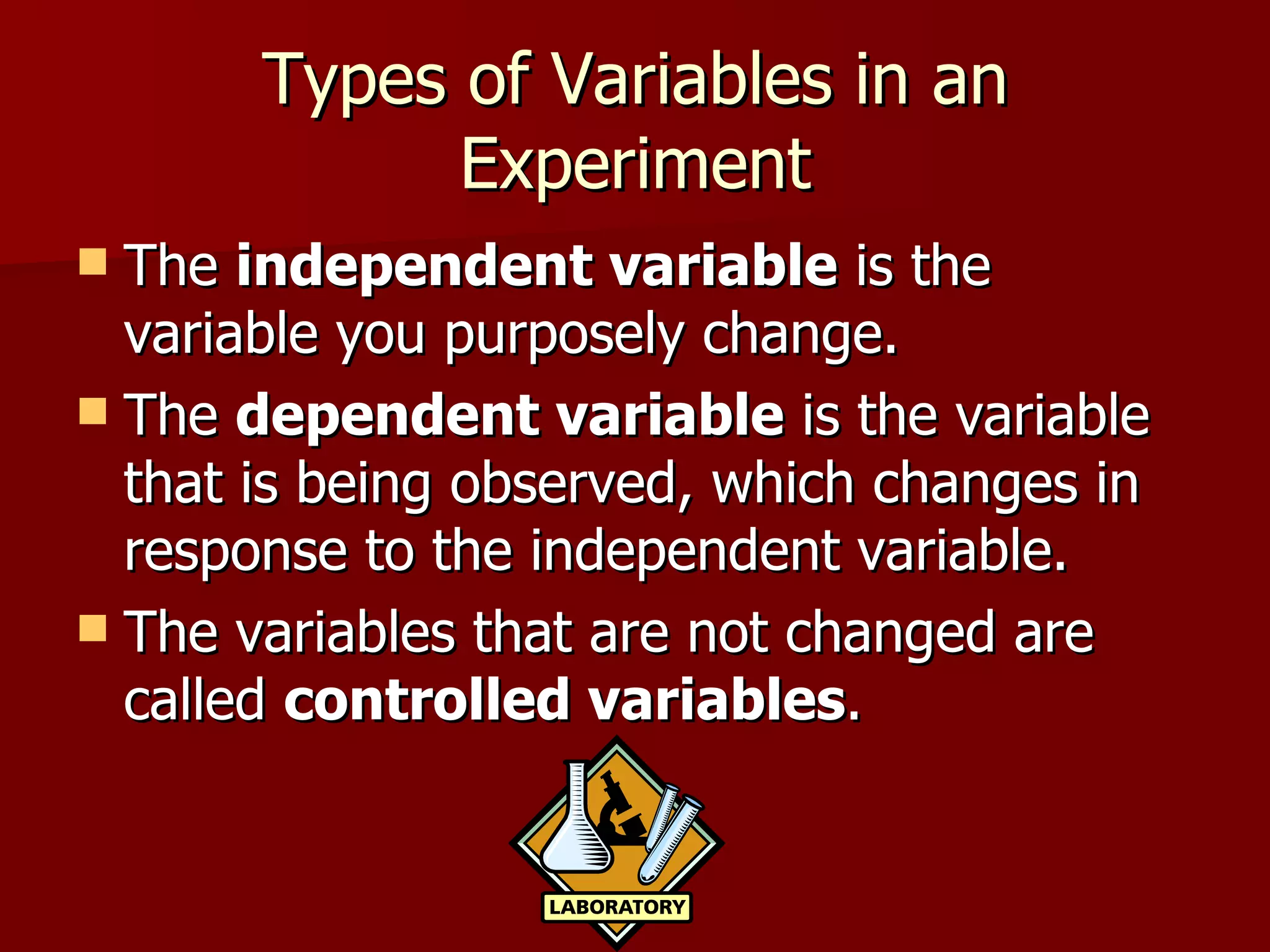 Types of Variables in an Experiment

The independent variable is the variable you purposely change.

The dependent variable is the variable that is being observed, which changes in response to the independent variable.

The variables that are not changed are called controlled variables.

LABORATORY